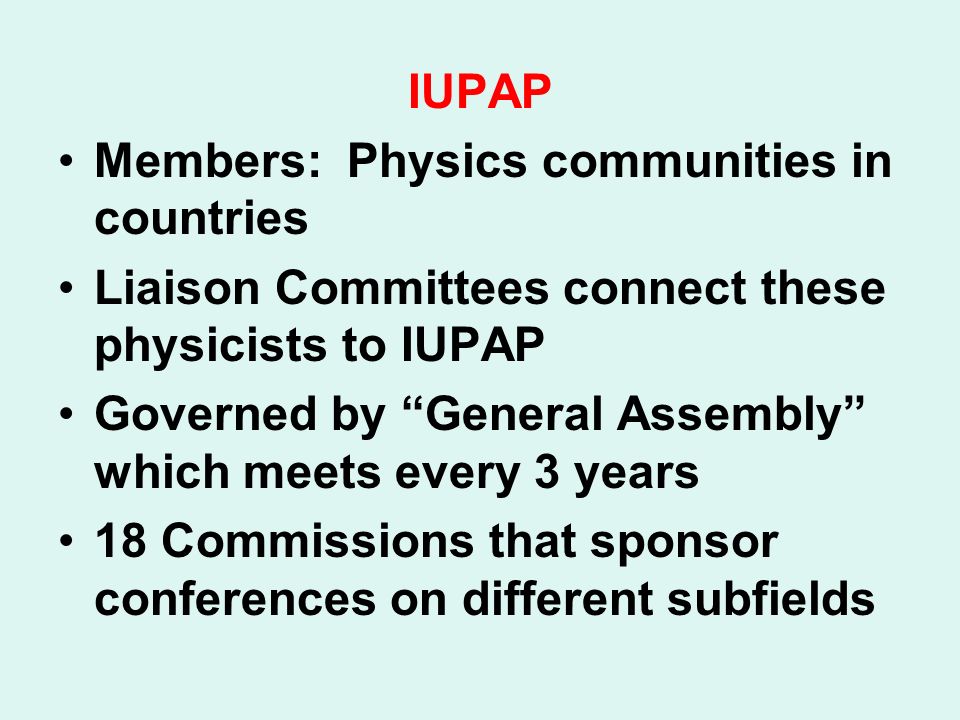 IUPAP

• Members: Physics communities in countries
• Liaison Committees connect these physicists to IUPAP
• Governed by “General Assembly” which meets every 3 years
• 18 Commissions that sponsor conferences on different subfields